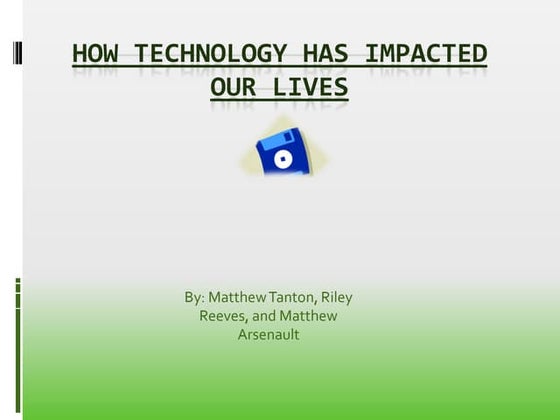 HOW TECHNOLOGY HAS IMPACTED OUR LIVES

By: Matthew Tanton, Riley Reeves, and Matthew Arsenault